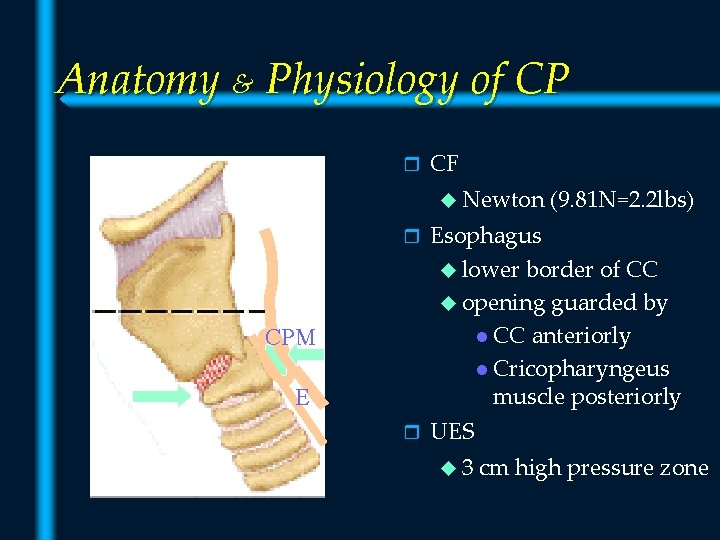 Anatomy & Physiology of CP

CPM

E

CF

Newton (9.81N=2.2lbs)

Esophagus

lower border of CC

opening guarded by

CC anteriorly

Cricopharyngeus muscle posteriorly

UES

3 cm high pressure zone